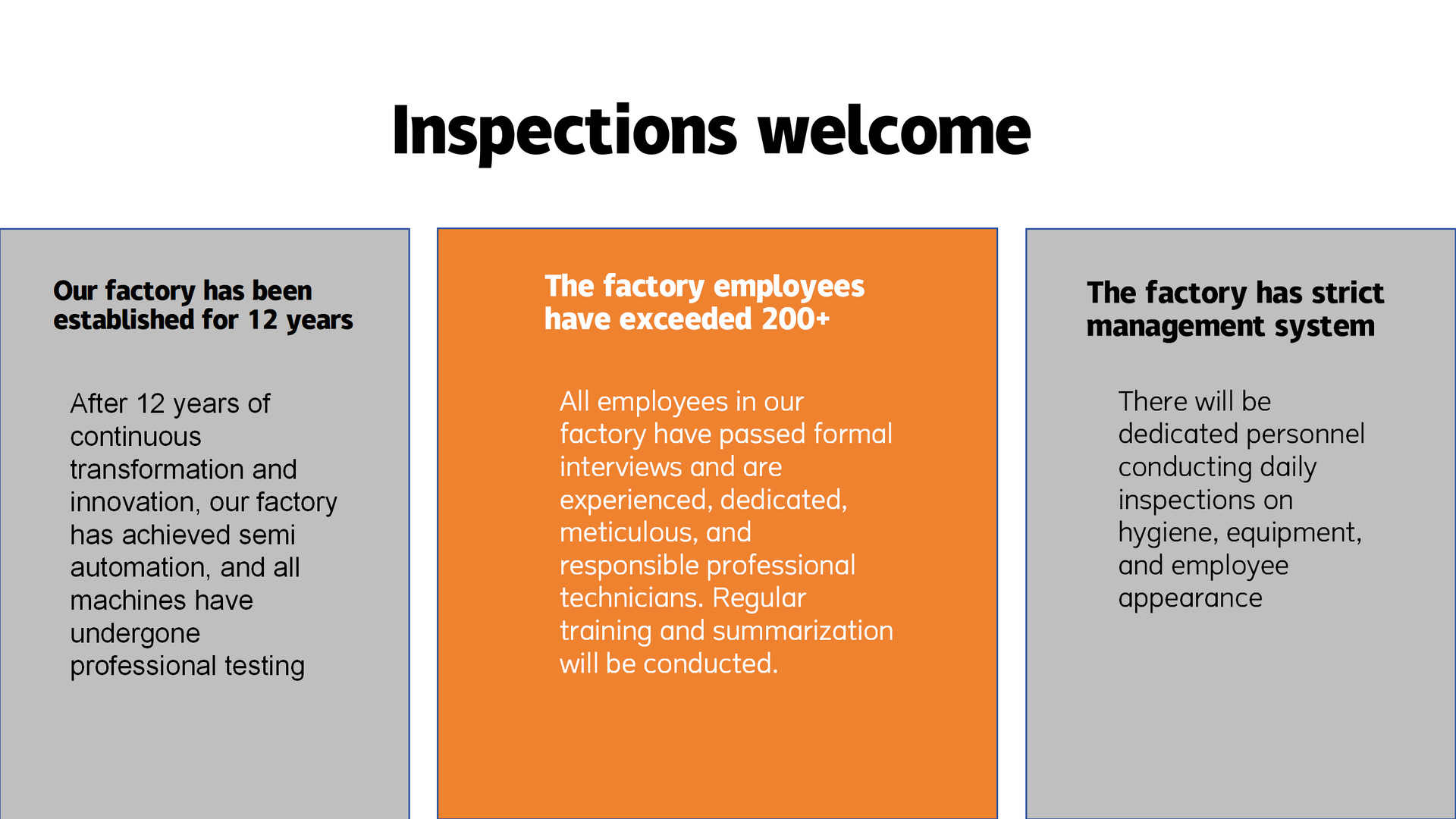 Inspections welcome

Our factory has been established for 12 years

After 12 years of continuous transformation and innovation, our factory has achieved semi automation, and all machines have undergone professional testing

The factory employees have exceeded 200+

All employees in our factory have passed formal interviews and are experienced, dedicated, meticulous, and responsible professional technicians. Regular training and summarization will be conducted.

The factory has strict management system

There will be dedicated personnel conducting daily inspections on hygiene, equipment, and employee appearance